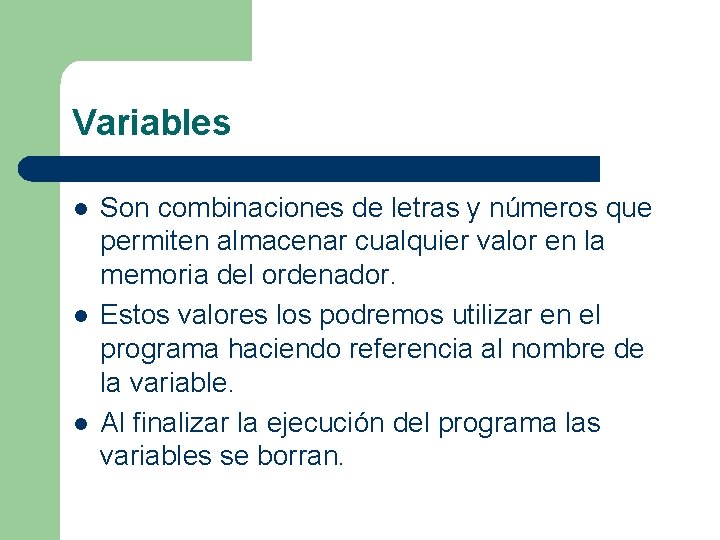 Variables

- Son combinaciones de letras y números que permiten almacenar cualquier valor en la memoria del ordenador.
- Estos valores los podremos utilizar en el programa haciendo referencia al nombre de la variable.
- Al finalizar la ejecución del programa las variables se borran.